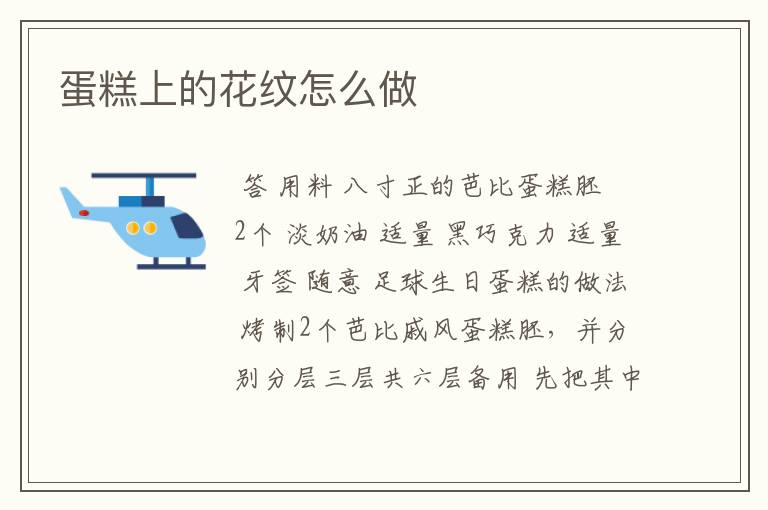 蛋糕上的花纹怎么做

答 用料 八寸正的芭比蛋糕胚 2个 淡奶油 适量 黑巧克力 适量 牙签 随意 足球生日蛋糕的做法 烤制2个芭比戚风蛋糕胚，并分别分层三层共六层备用 先把其中